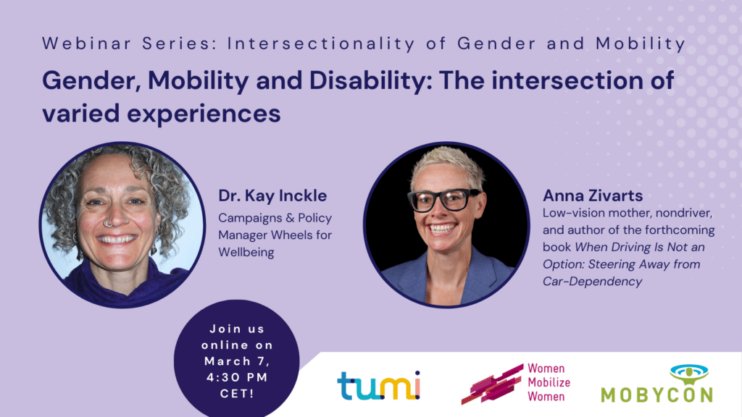 Webinar Series: Intersectionality of Gender and Mobility

Gender, Mobility and Disability: The intersection of varied experiences

Dr. Kay Inckle
Campaigns & Policy Manager Wheels for Wellbeing

Anna Zivarts
Low-vision mother, nondriver, and author of the forthcoming book When Driving Is Not an Option: Steering Away from Car-Dependency

Join us online on March 7, 4:30 PM CET!

tumi

Women Mobilize Women

MOBYCON